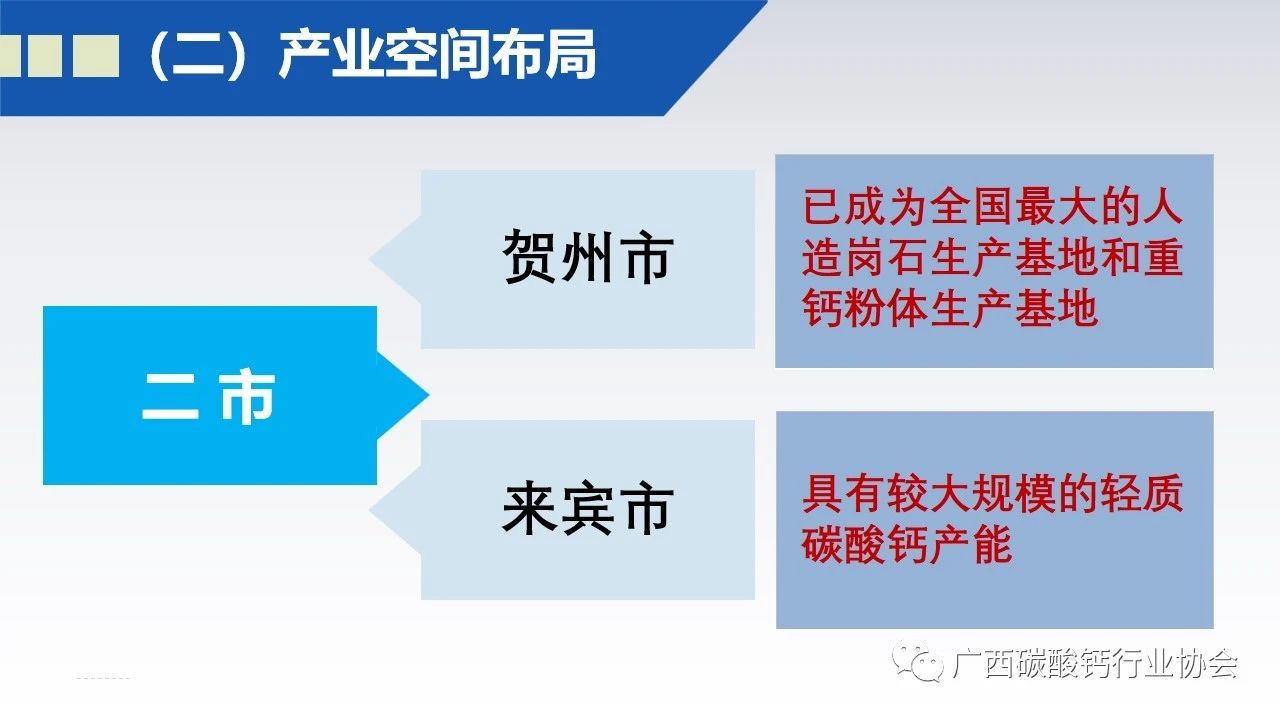 （二）产业空间布局

二市

贺州市

已成为全国最大的人造岗石生产基地和重钙粉体生产基地

来宾市

具有较大规模的轻质碳酸钙产能

广西碳酸钙行业协会